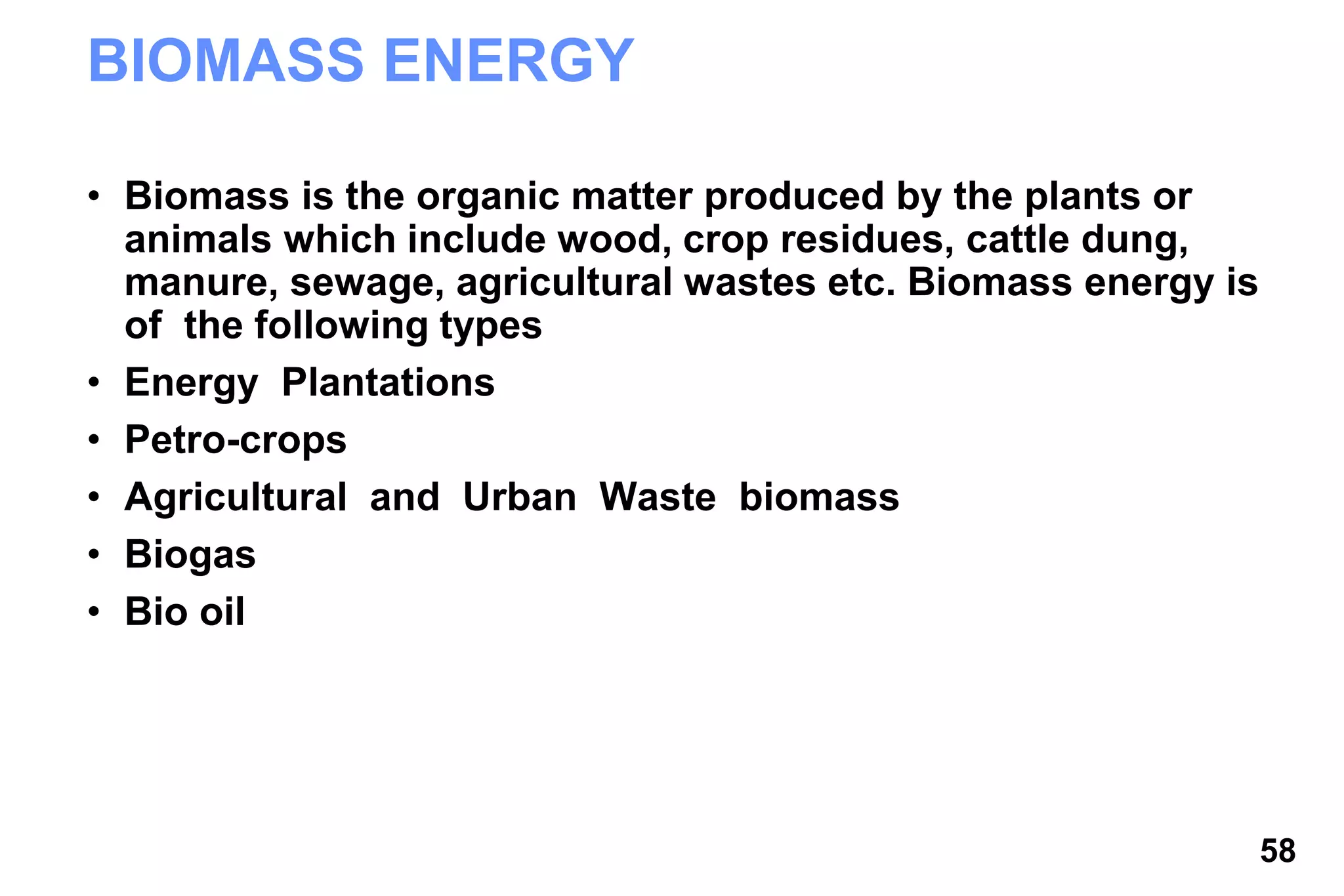 BIOMASS ENERGY

• Biomass is the organic matter produced by the plants or animals which include wood, crop residues, cattle dung, manure, sewage, agricultural wastes etc. Biomass energy is of the following types
• Energy Plantations
• Petro-crops
• Agricultural and Urban Waste biomass
• Biogas
• Bio oil

58